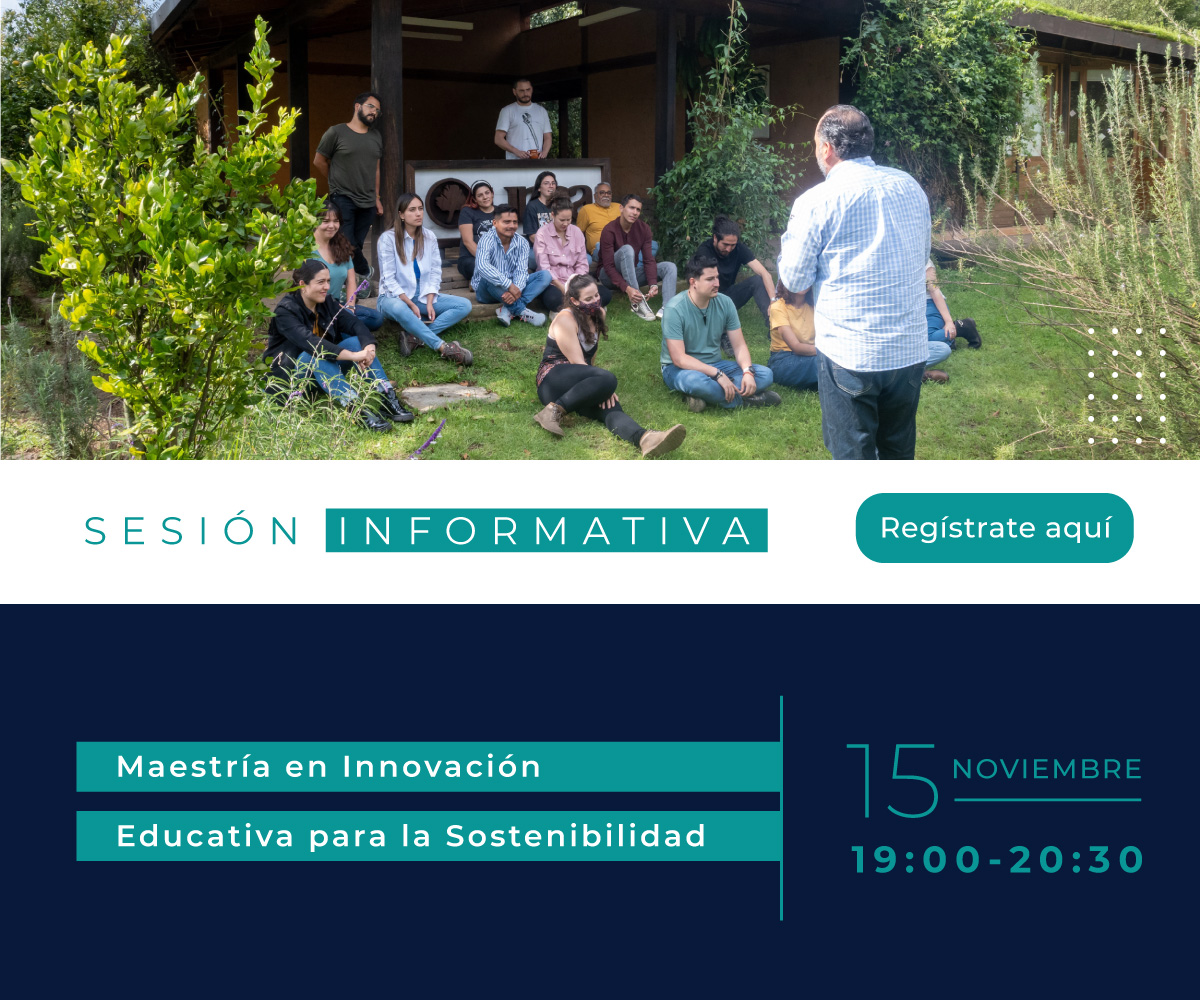 SESIÓN INFORMATIVA

Regístrate aquí

Maestría en Innovación
Educativa para la Sostenibilidad

15 NOVIEMBRE
19:00-20:30